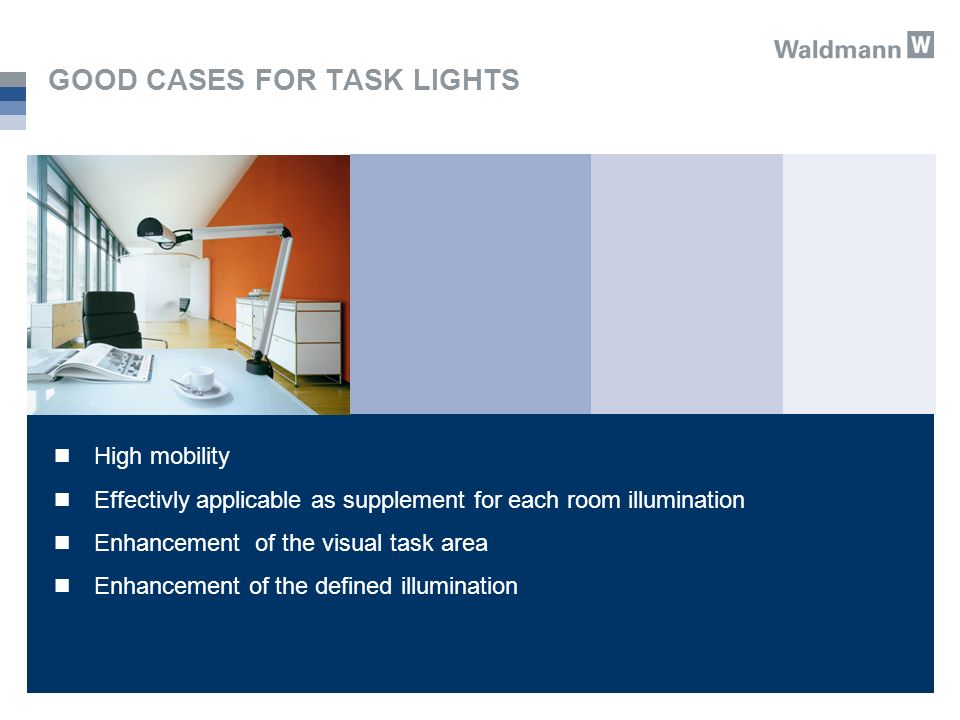 Waldmann W

GOOD CASES FOR TASK LIGHTS

- High mobility
- Effectivly applicable as supplement for each room illumination
- Enhancement of the visual task area
- Enhancement of the defined illumination